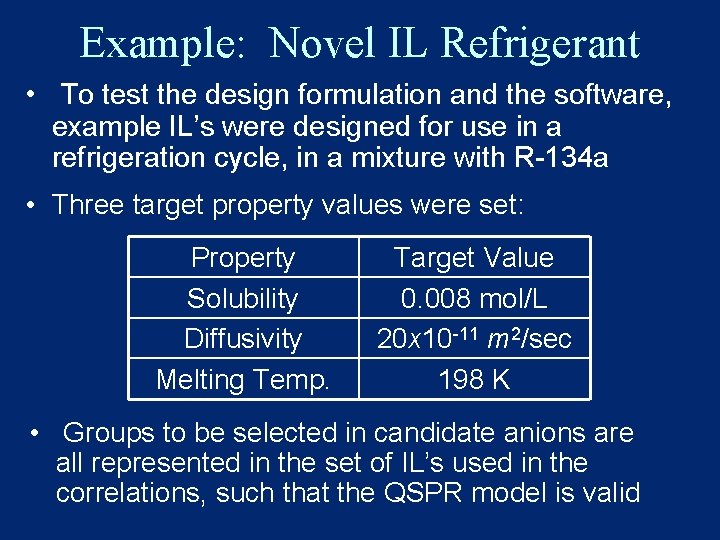 Example: Novel IL Refrigerant

• To test the design formulation and the software, example IL's were designed for use in a refrigeration cycle, in a mixture with R-134a

• Three target property values were set:

| Property | Target Value |
|---|---|
| Solubility | 0.008 mol/L |
| Diffusivity | $20x10^{-11}$ $m^2$/sec |
| Melting Temp. | 198 K |

• Groups to be selected in candidate anions are all represented in the set of IL's used in the correlations, such that the QSPR model is valid